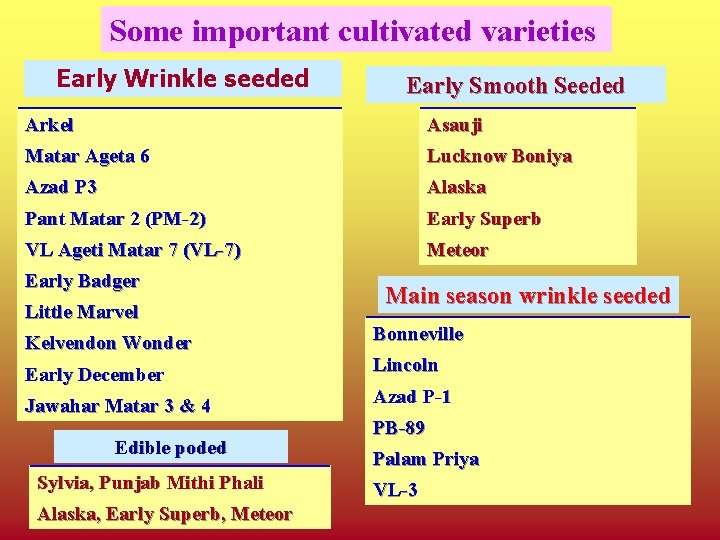 Some important cultivated varieties

Early Wrinkle seeded

Arkel
Matar Ageta 6
Azad P3
Pant Matar 2 (PM-2)
VL Ageti Matar 7 (VL-7)
Early Badger
Little Marvel
Kelvendon Wonder
Early December
Jawahar Matar 3 & 4

Edible poded

Sylvia, Punjab Mithi Phali
Alaska, Early Superb, Meteor

Early Smooth Seeded

Asauji
Lucknow Boniya
Alaska
Early Superb
Meteor

Main season wrinkle seeded

Bonneville
Lincoln
Azad P-1
PB-89
Palam Priya
VL-3